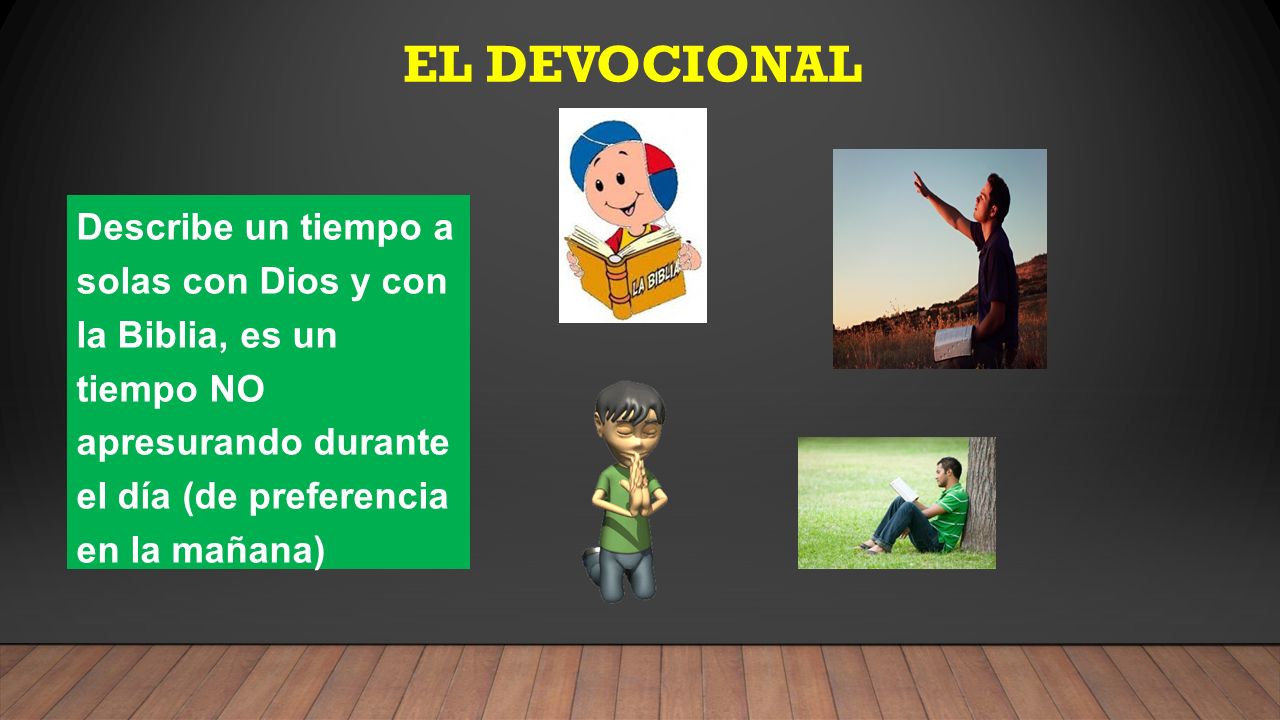 EL DEVOCIONAL

Describe un tiempo a solas con Dios y con la Biblia, es un tiempo NO apresurando durante el día (de preferencia en la mañana)

LA BIBLIA